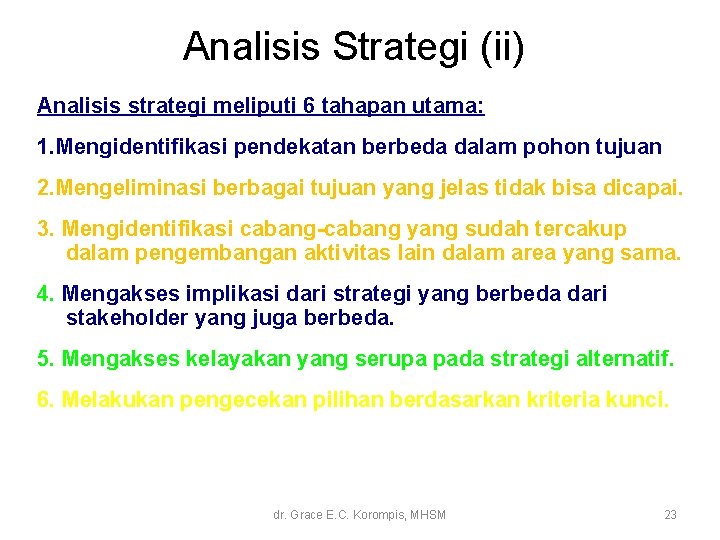 Analisis Strategi (ii)

Analisis strategi meliputi 6 tahapan utama:

1.Mengidentifikasi pendekatan berbeda dalam pohon tujuan

2.Mengeliminasi berbagai tujuan yang jelas tidak bisa dicapai.

3. Mengidentifikasi cabang-cabang yang sudah tercakup dalam pengembangan aktivitas lain dalam area yang sama.

4. Mengakses implikasi dari strategi yang berbeda dari stakeholder yang juga berbeda.

5. Mengakses kelayakan yang serupa pada strategi alternatif.

6. Melakukan pengecekan pilihan berdasarkan kriteria kunci.

dr. Grace E.C. Korompis, MHSM

23